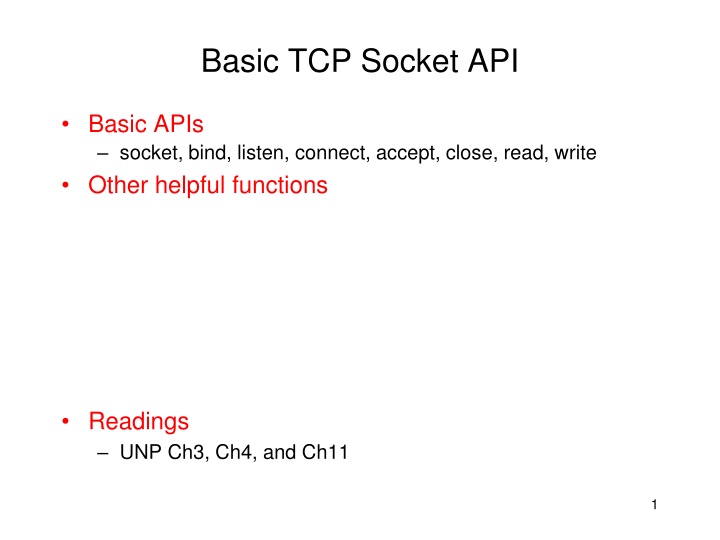 Basic TCP Socket API

• Basic APIs
– socket, bind, listen, connect, accept, close, read, write

• Other helpful functions

• Readings
– UNP Ch3, Ch4, and Ch11

1